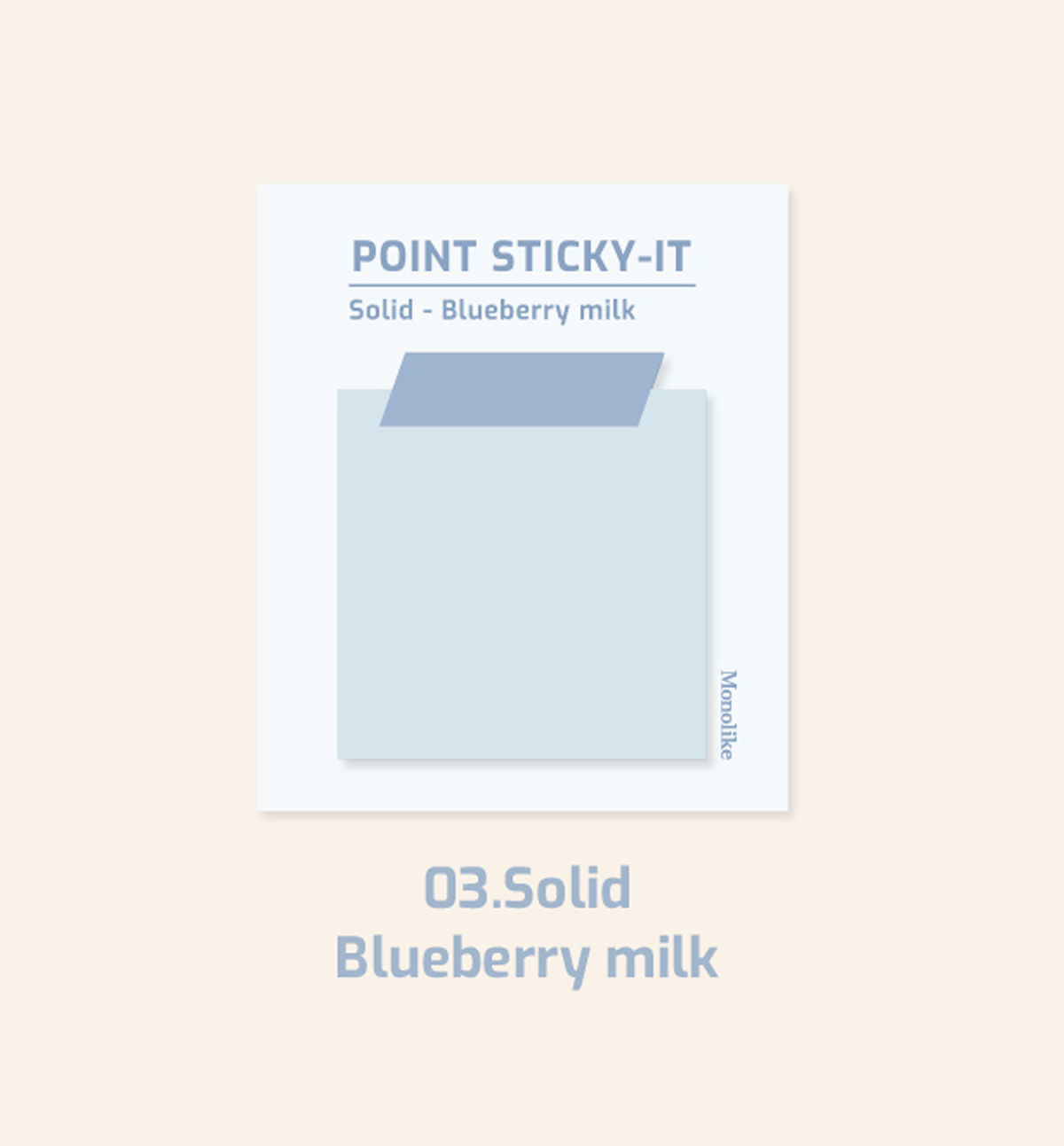 POINT STICKY-IT
Solid - Blueberry milk

Monolike

03.Solid
Blueberry milk